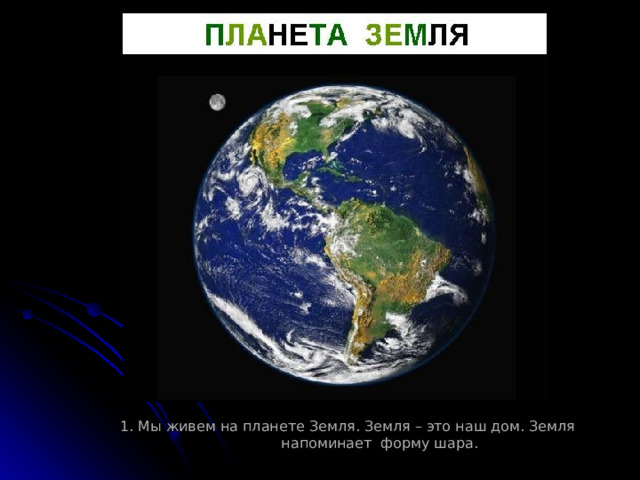 ПЛАНЕТА ЗЕМЛЯ

1. Мы живем на планете Земля. Земля – это наш дом. Земля напоминает форму шара.